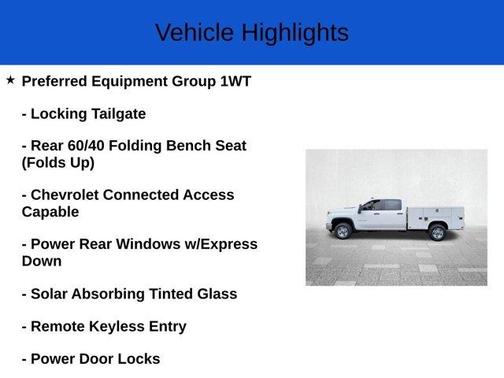 Vehicle Highlights

★ Preferred Equipment Group 1WT

- Locking Tailgate

- Rear 60/40 Folding Bench Seat (Folds Up)

- Chevrolet Connected Access Capable

- Power Rear Windows w/Express Down

- Solar Absorbing Tinted Glass

- Remote Keyless Entry

- Power Door Locks